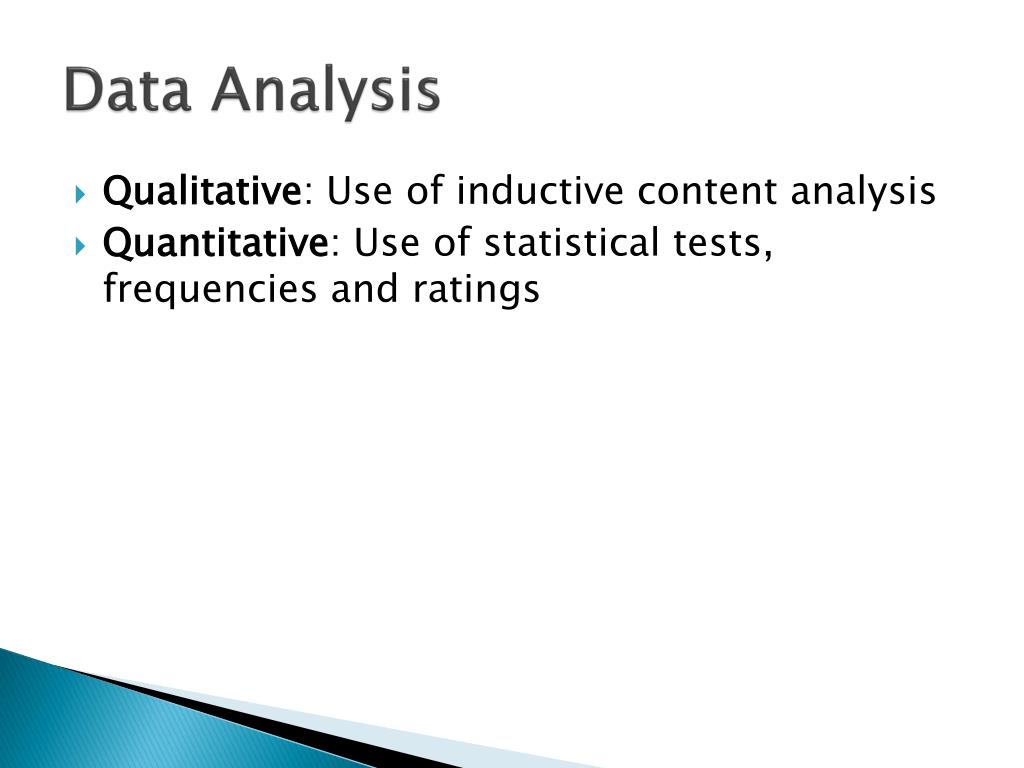 Data Analysis

Qualitative: Use of inductive content analysis

Quantitative: Use of statistical tests, frequencies and ratings